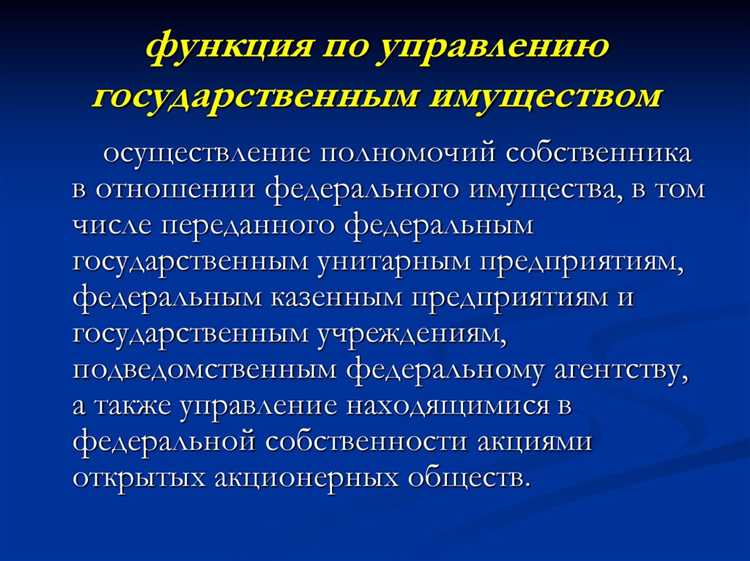 функция по управлению государственным имуществом

осуществление полномочий собственника в отношении федерального имущества, в том числе переданного федеральным государственным унитарным предприятиям, федеральным казенным предприятиям и государственным учреждениям, подведомственным федеральному агентству, а также управление находящимися в федеральной собственности акциями открытых акционерных обществ.